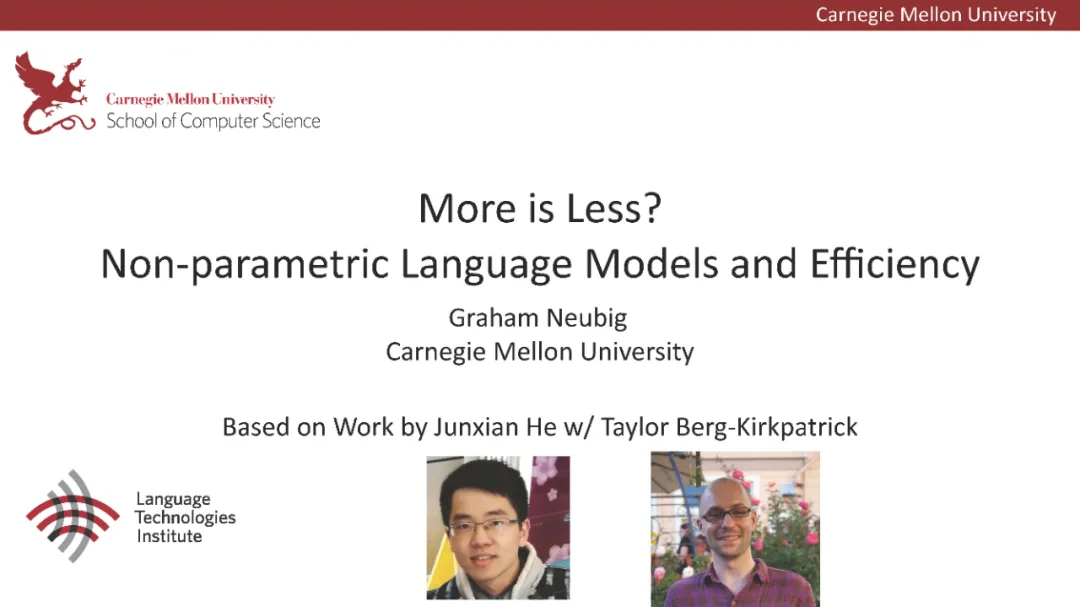 Carnegie Mellon University

Carnegie Mellon University
School of Computer Science

More is Less?
Non-parametric Language Models and Efficiency

Graham Neubig
Carnegie Mellon University

Based on Work by Junxian He w/ Taylor Berg-Kirkpatrick

Language Technologies Institute